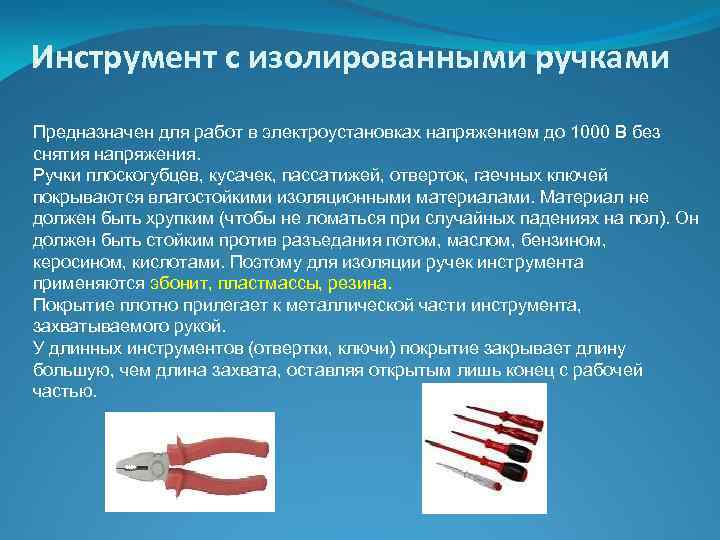 Инструмент с изолированными ручками

Предназначен для работ в электроустановках напряжением до 1000 В без снятия напряжения.
Ручки плоскогубцев, кусачек, пассатижей, отверток, гаечных ключей покрываются влагостойкими изоляционными материалами. Материал не должен быть хрупким (чтобы не ломаться при случайных падениях на пол). Он должен быть стойким против разъедания потом, маслом, бензином, керосином, кислотами. Поэтому для изоляции ручек инструмента применяются эбонит, пластмассы, резина.
Покрытие плотно прилегает к металлической части инструмента, захватываемого рукой.
У длинных инструментов (отвертки, ключи) покрытие закрывает длину большую, чем длина захвата, оставляя открытым лишь конец с рабочей частью.